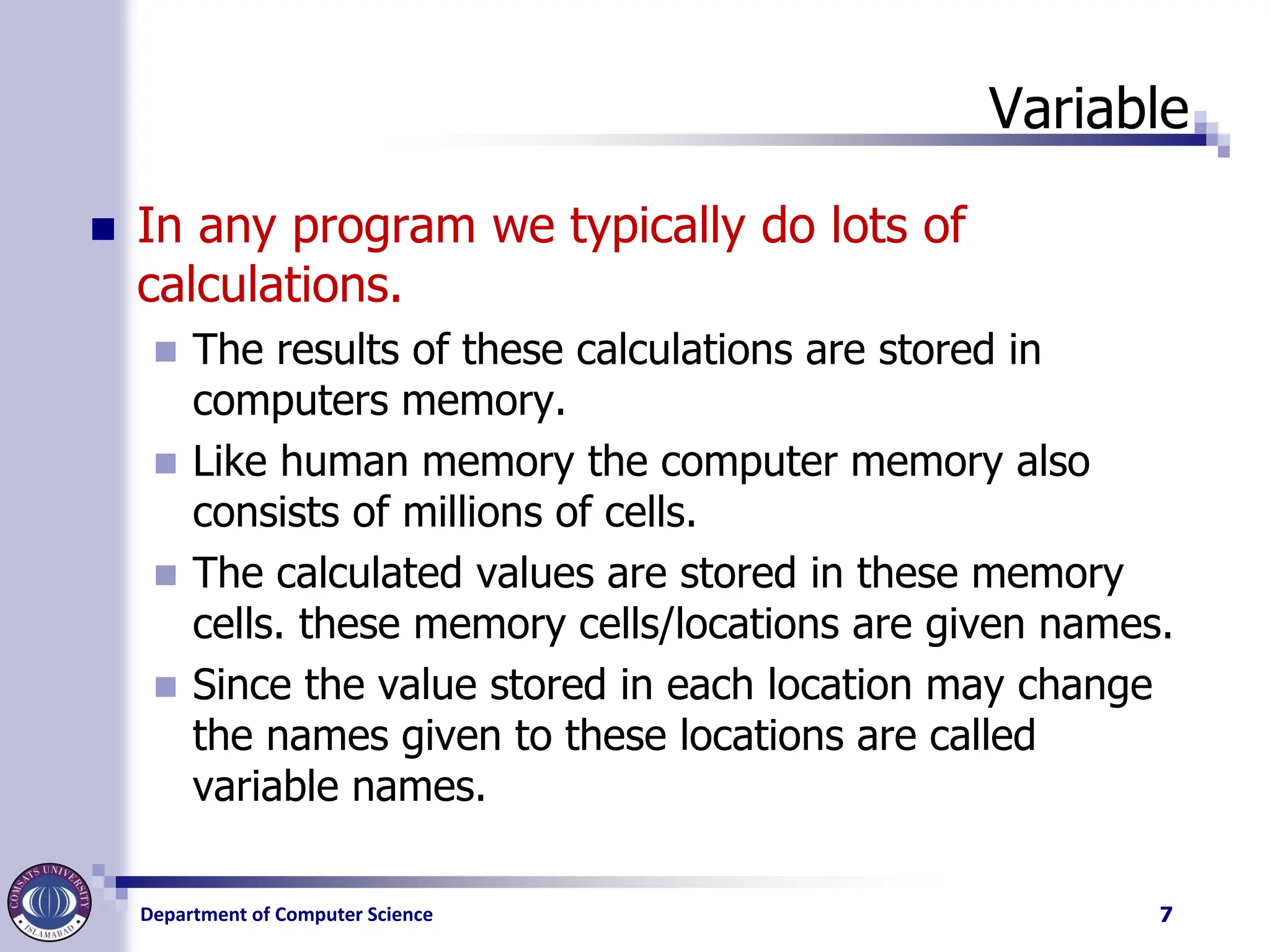 Variable

In any program we typically do lots of calculations.

The results of these calculations are stored in computers memory.

Like human memory the computer memory also consists of millions of cells.

The calculated values are stored in these memory cells. these memory cells/locations are given names.

Since the value stored in each location may change the names given to these locations are called variable names.

COMSATS UNIVERSITY ISLAMABAD

Department of Computer Science

7